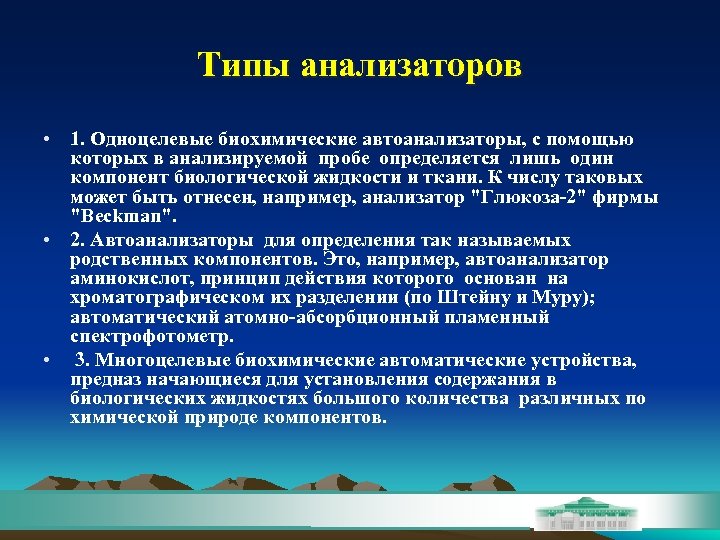 Типы анализаторов

• 1. Одноцелевые биохимические автоанализаторы, с помощью которых в анализируемой пробе определяется лишь один компонент биологической жидкости и ткани. К числу таковых может быть отнесен, например, анализатор "Глюкоза-2" фирмы "Beckman".

• 2. Автоанализаторы для определения так называемых родственных компонентов. Это, например, автоанализатор аминокислот, принцип действия которого основан на хроматографическом их разделении (по Штейну и Муру); автоматический атомно-абсорбционный пламенный спектрофотометр.

• 3. Многоцелевые биохимические автоматические устройства, предназ начающиеся для установления содержания в биологических жидкостях большого количества различных по химической природе компонентов.